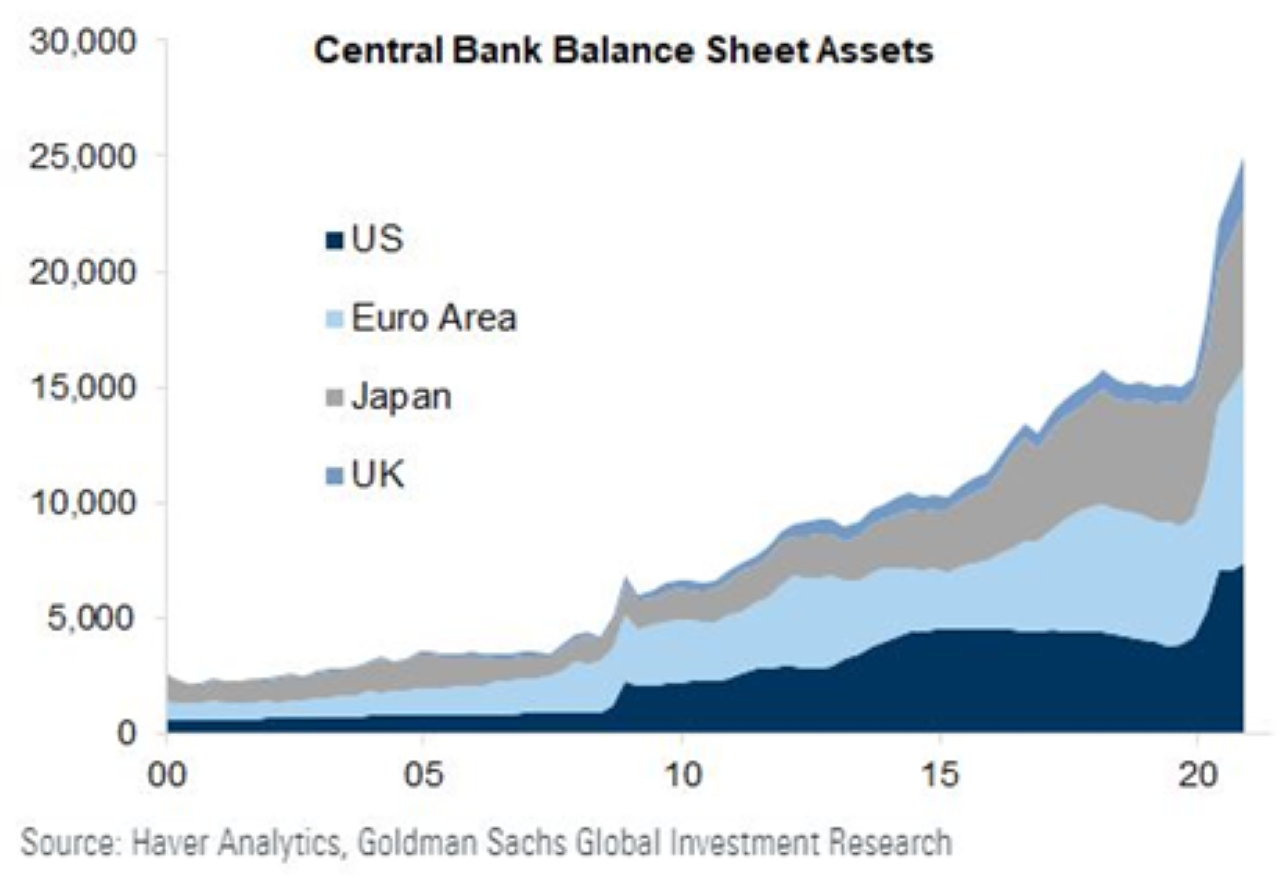 Central Bank Balance Sheet Assets

30,000
25,000
20,000
15,000
10,000
5,000
0

US
Euro Area
Japan
UK

00
05
10
15
20

Source: Haver Analytics, Goldman Sachs Global Investment Research